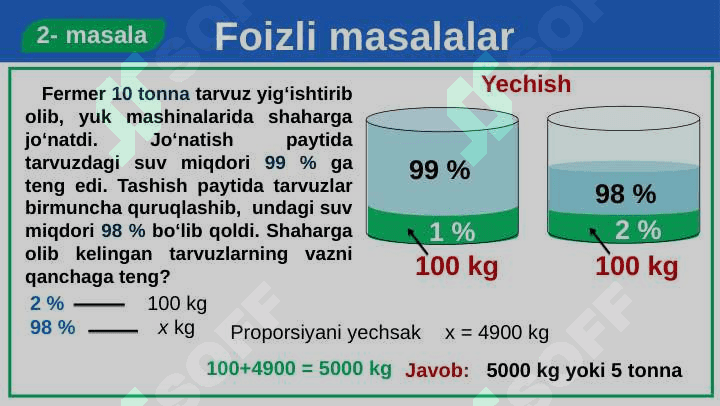 2- masala

Foizli masalalar

Fermer 10 tonna tarvuz yig‘ishtirib olib, yuk mashinalarida shaharga jo‘natdi. Jo‘natish paytida tarvuzdagi suv miqdori 99 % ga teng edi. Tashish paytida tarvuzlar birmuncha quruqlashib, undagi suv miqdori 98 % bo‘lib qoldi. Shaharga olib kelingan tarvuzlarning vazni qanchaga teng?

Yechish

99 %

1 %

100 kg

98 %

2 %

100 kg

2 % —— 100 kg
98 % —— $x$ kg

Proporsiyani yechsak x = 4900 kg

100+4900 = 5000 kg

Javob: 5000 kg yoki 5 tonna